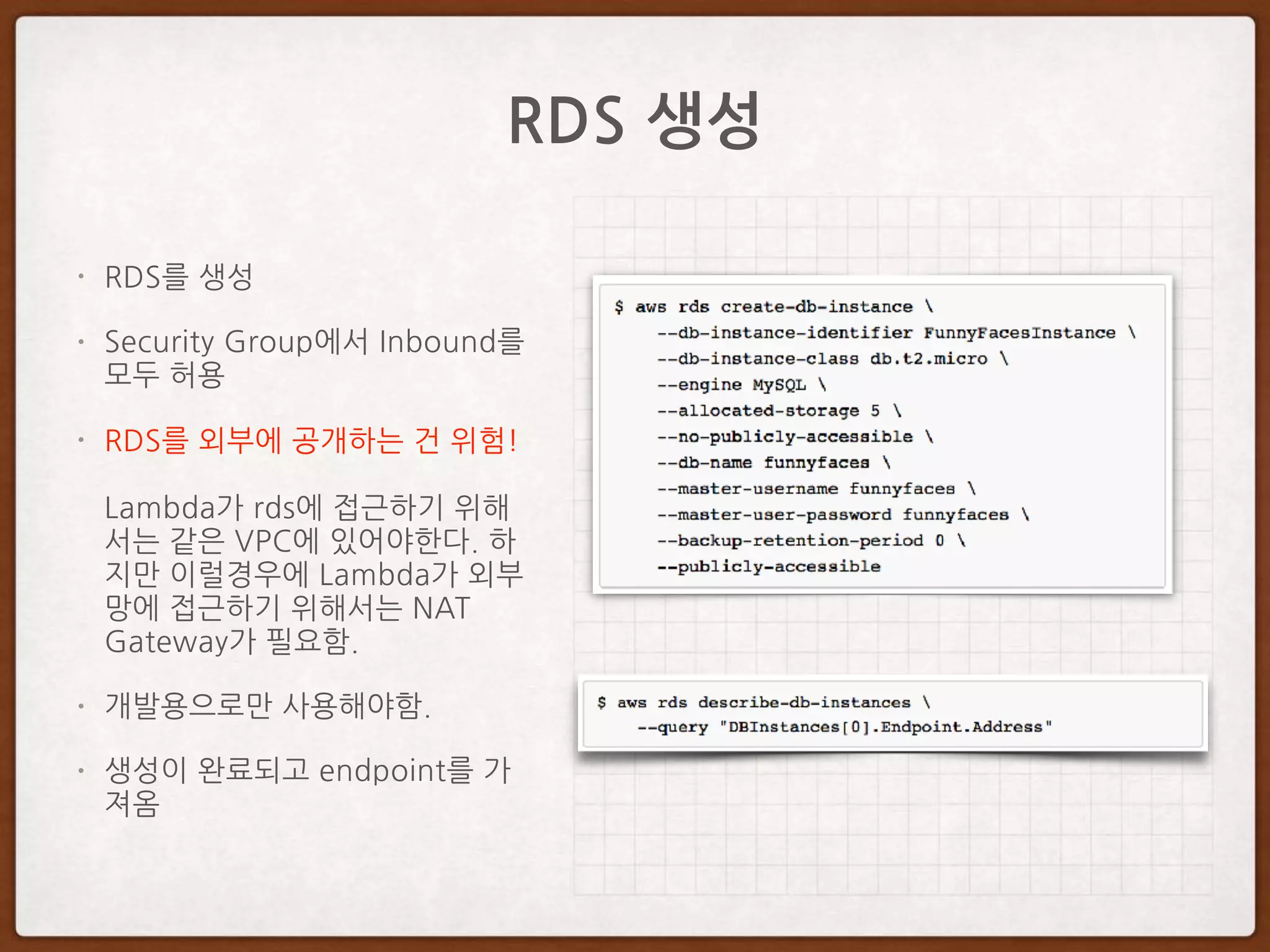 RDS 생성

• RDS를 생성

• Security Group에서 Inbound를 모두 허용

• RDS를 외부에 공개하는 건 위험!

Lambda가 rds에 접근하기 위해서는 같은 VPC에 있어야한다. 하지만 이럴경우에 Lambda가 외부망에 접근하기 위해서는 NAT Gateway가 필요함.

• 개발용으로만 사용해야함.

• 생성이 완료되고 endpoint를 가져옴

$ aws rds create-db-instance \
--db-instance-identifier FunnyFacesInstance \
--db-instance-class db.t2.micro \
--engine MySQL \
--allocated-storage 5 \
--no-publicly-accessible \
--db-name funnyfaces \
--master-username funnyfaces \
--master-user-password funnyfaces \
--backup-retention-period 0 \
--publicly-accessible

$ aws rds describe-db-instances \
--query "DBInstances[0].Endpoint.Address"